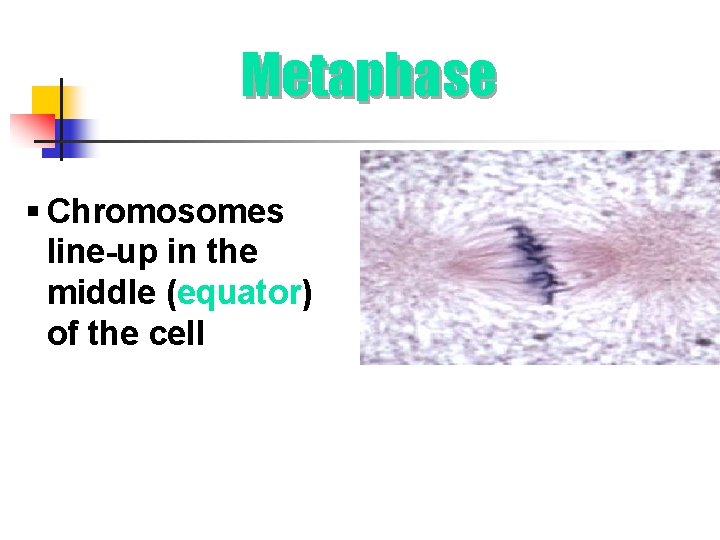 Metaphase

▪ Chromosomes line-up in the middle (equator) of the cell